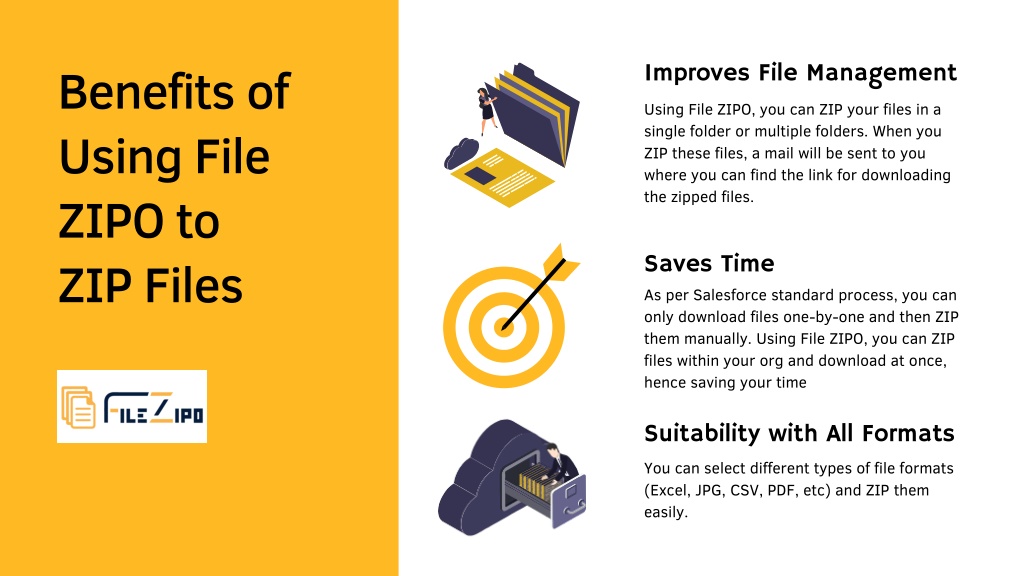 Benefits of Using File ZIPO to ZIP Files

FILE ZIPO

Improves File Management

Using File ZIPO, you can ZIP your files in a single folder or multiple folders. When you ZIP these files, a mail will be sent to you where you can find the link for downloading the zipped files.

Saves Time

As per Salesforce standard process, you can only download files one-by-one and then ZIP them manually. Using File ZIPO, you can ZIP files within your org and download at once, hence saving your time

Suitability with All Formats

You can select different types of file formats (Excel, JPG, CSV, PDF, etc) and ZIP them easily.